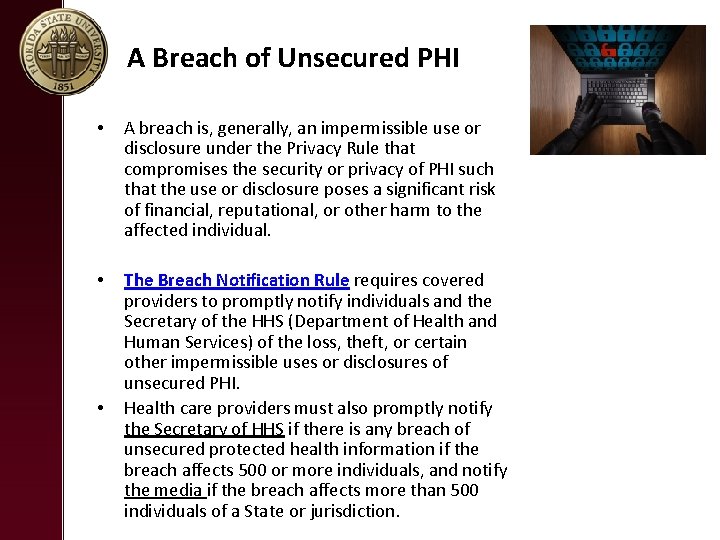 FLORIDA STATE UNIVERSITY
1851

A Breach of Unsecured PHI

• A breach is, generally, an impermissible use or disclosure under the Privacy Rule that compromises the security or privacy of PHI such that the use or disclosure poses a significant risk of financial, reputational, or other harm to the affected individual.

• The Breach Notification Rule requires covered providers to promptly notify individuals and the Secretary of the HHS (Department of Health and Human Services) of the loss, theft, or certain other impermissible uses or disclosures of unsecured PHI.

• Health care providers must also promptly notify the Secretary of HHS if there is any breach of unsecured protected health information if the breach affects 500 or more individuals, and notify the media if the breach affects more than 500 individuals of a State or jurisdiction.